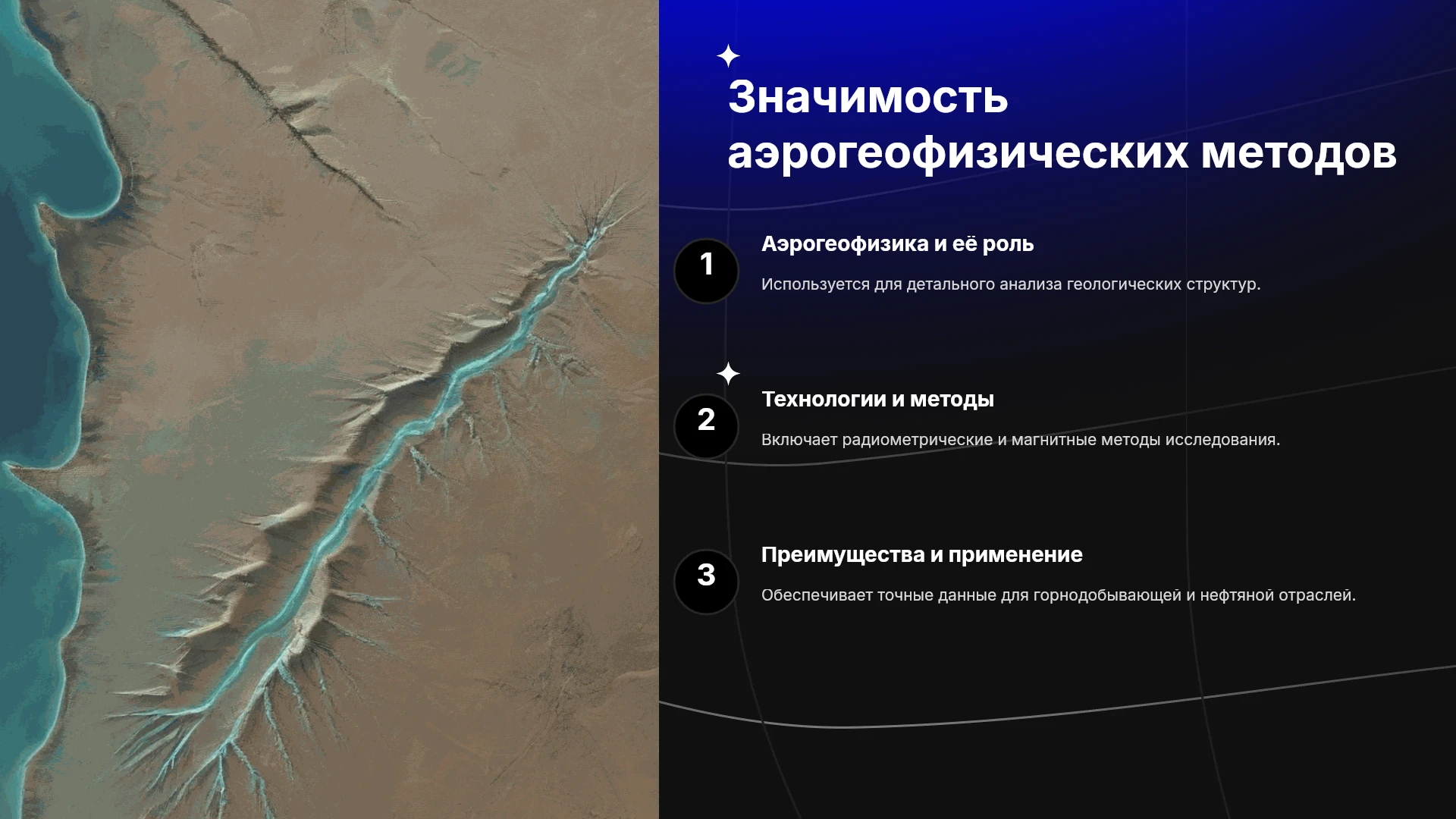 Значимость аэрогеофизических методов

1

Аэрогеофизика и её роль

Используется для детального анализа геологических структур.

2

Технологии и методы

Включает радиометрические и магнитные методы исследования.

3

Преимущества и применение

Обеспечивает точные данные для горнодобывающей и нефтяной отраслей.